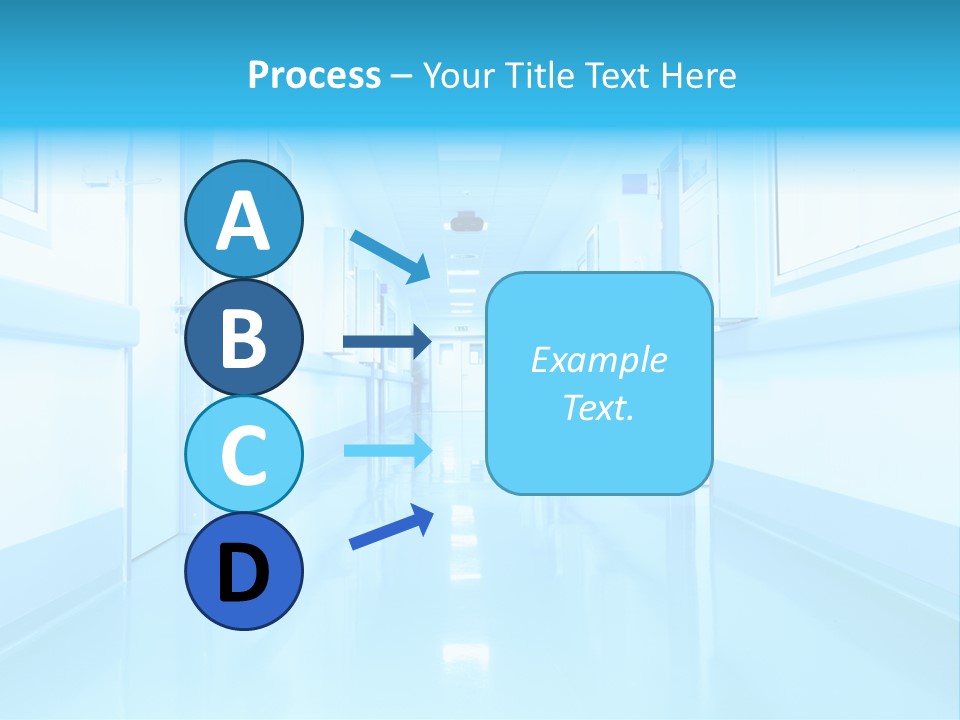 Process – Your Title Text Here

A

B

C

D

Example Text.